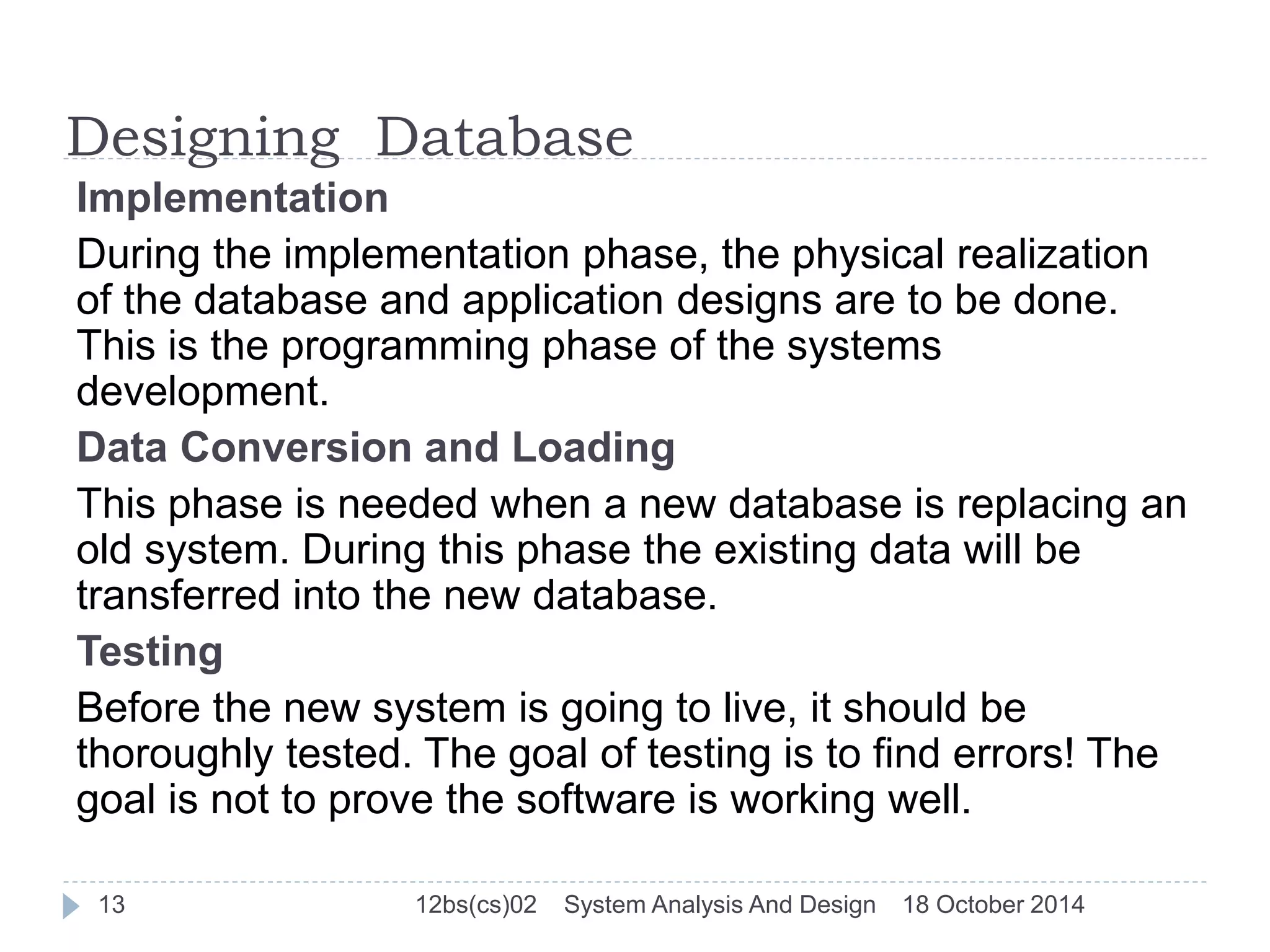 Designing Database

Implementation

During the implementation phase, the physical realization of the database and application designs are to be done. This is the programming phase of the systems development.

Data Conversion and Loading

This phase is needed when a new database is replacing an old system. During this phase the existing data will be transferred into the new database.

Testing

Before the new system is going to live, it should be thoroughly tested. The goal of testing is to find errors! The goal is not to prove the software is working well.

13 12bs(cs)02 System Analysis And Design 18 October 2014